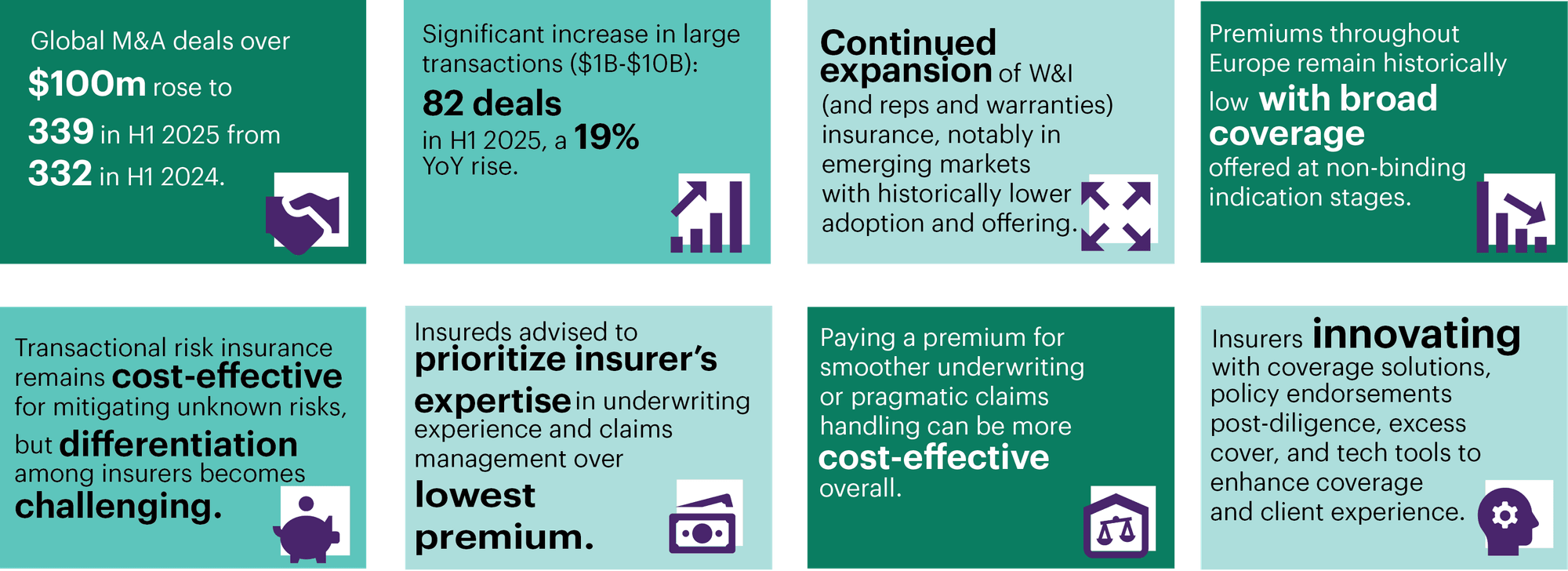 Global M&A deals over $100m rose to 339 in H1 2025 from 332 in H1 2024.

Significant increase in large transactions ($1B-$10B): 82 deals in H1 2025, a 19% YoY rise.

Continued expansion of W&I (and reps and warranties) insurance, notably in emerging markets with historically lower adoption and offering.

Premiums throughout Europe remain historically low with broad coverage offered at non-binding indication stages.

Transactional risk insurance remains cost-effective for mitigating unknown risks, but differentiation among insurers becomes challenging.

Insureds advised to prioritize insurer's expertise in underwriting experience and claims management over lowest premium.

Paying a premium for smoother underwriting or pragmatic claims handling can be more cost-effective overall.

Insurers innovating with coverage solutions, policy endorsements post-diligence, excess cover, and tech tools to enhance coverage and client experience.